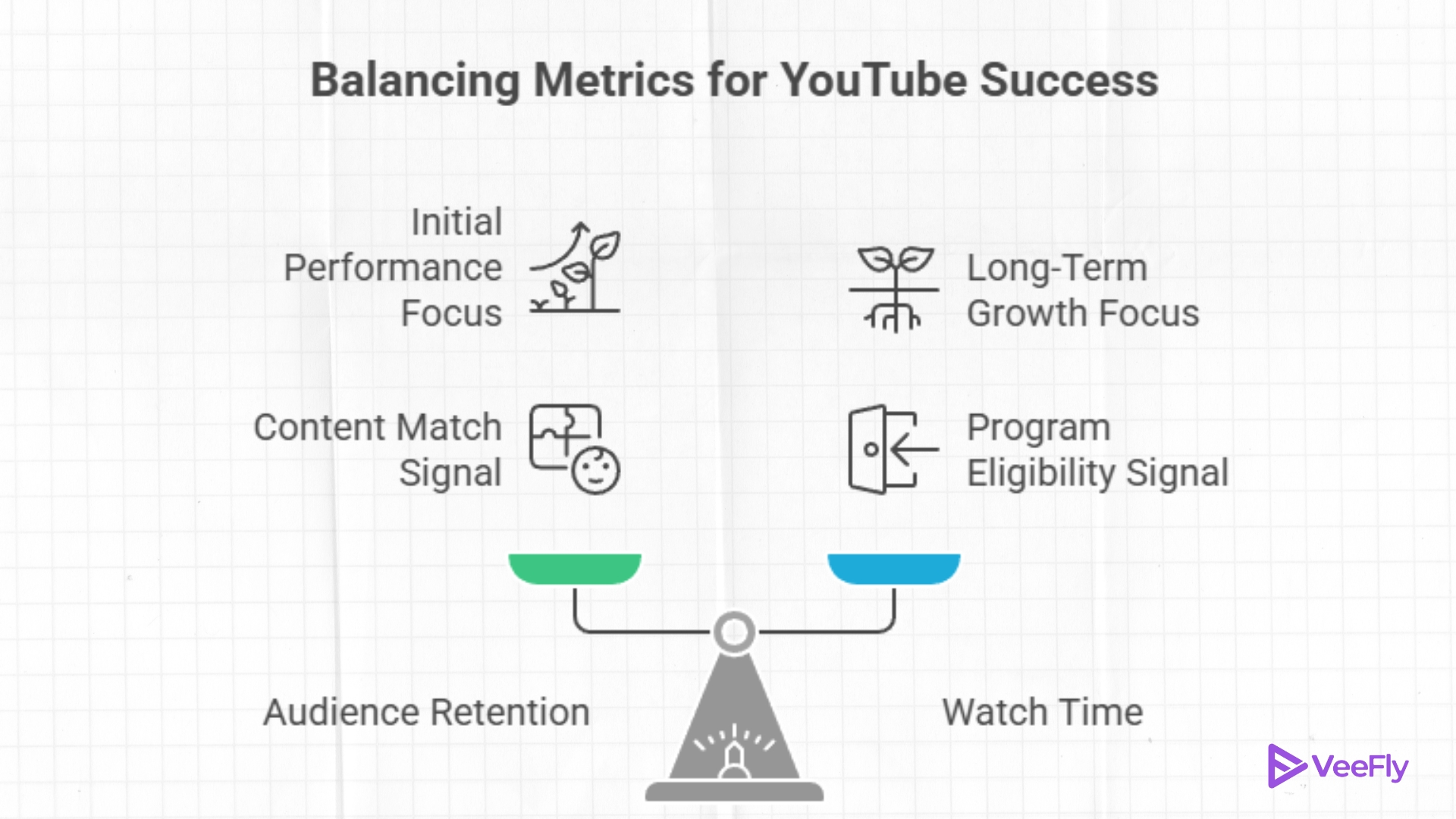 Balancing Metrics for YouTube Success

Initial Performance Focus

Long-Term Growth Focus

Content Match Signal

Program Eligibility Signal

Audience Retention

Watch Time

VeeFly